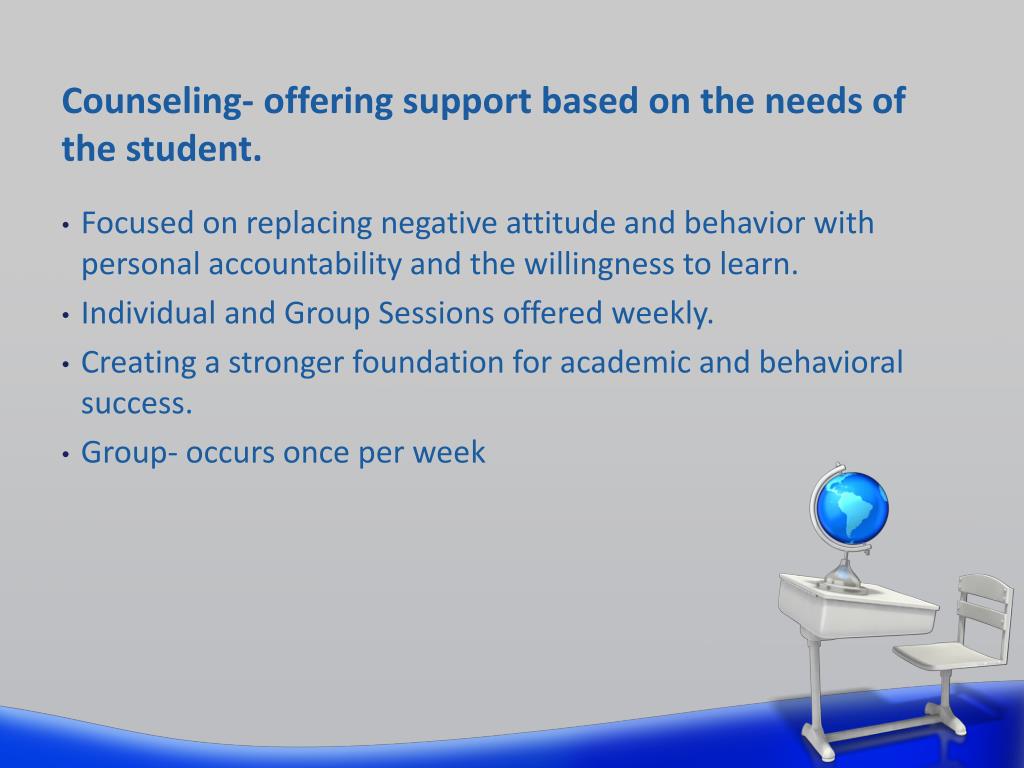 Counseling- offering support based on the needs of the student.

• Focused on replacing negative attitude and behavior with personal accountability and the willingness to learn.
• Individual and Group Sessions offered weekly.
• Creating a stronger foundation for academic and behavioral success.
• Group- occurs once per week